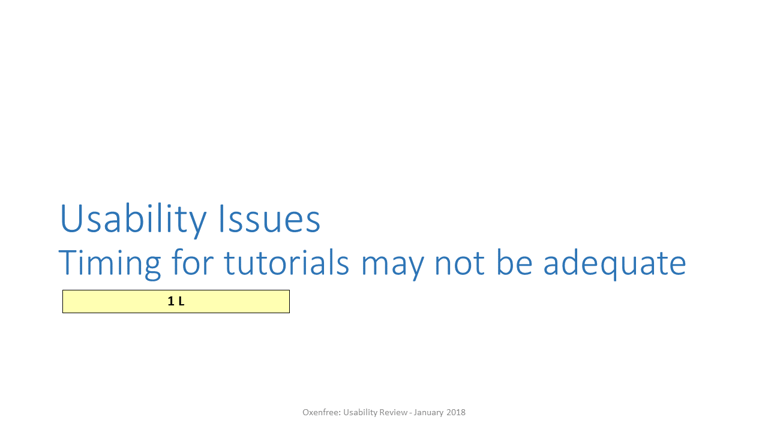 Usability Issues
Timing for tutorials may not be adequate

1 L

Oxenfree: Usability Review - January 2018